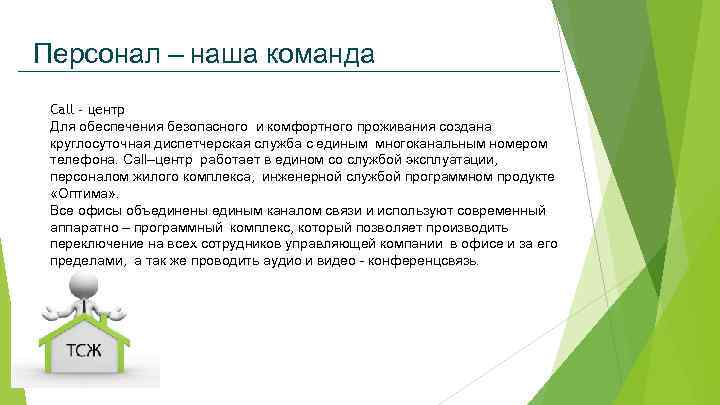 Персонал – наша команда

Call - центр
Для обеспечения безопасного  и комфортного проживания создана круглосуточная диспетчерская служба с единым  многоканальным номером телефона. Call–центр  работает в едином со службой эксплуатации, персоналом жилого комплекса,  инженерной службой программном продукте «Оптима».
Все офисы объединены единым каналом связи и используют современный аппаратно – программный  комплекс, который позволяет производить переключение на всех сотрудников управляющей компании  в офисе и за его пределами,  а так же проводить аудио и видео - конференцсвязь.

ТСЖ